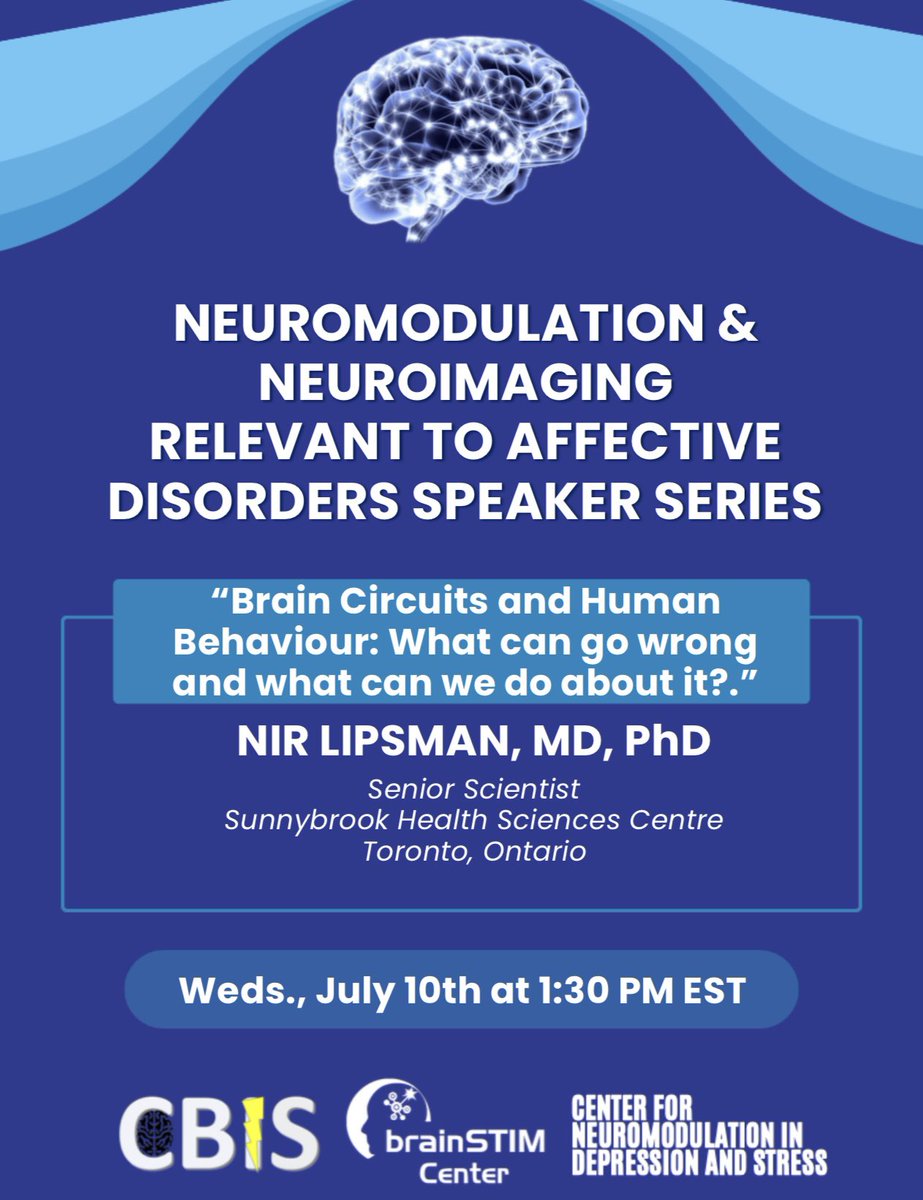 NEUROMODULATION & NEUROIMAGING RELEVANT TO AFFECTIVE DISORDERS SPEAKER SERIES

“Brain Circuits and Human Behaviour: What can go wrong and what can we do about it?.”

NIR LIPSMAN, MD, PhD

Senior Scientist
Sunnybrook Health Sciences Centre
Toronto, Ontario

Weds., July 10th at 1:30 PM EST

CBIS

brainSTIM Center

CENTER FOR NEUROMODULATION IN DEPRESSION AND STRESS